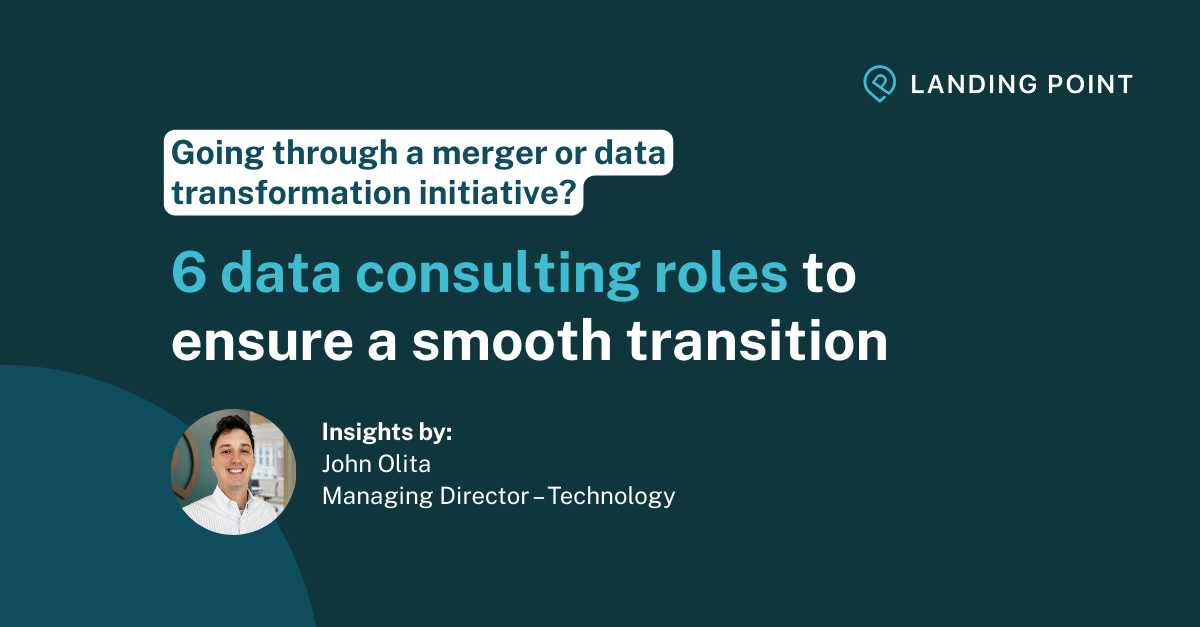 LANDING POINT

Going through a merger or data transformation initiative?

6 data consulting roles to ensure a smooth transition

Insights by:
John Olita
Managing Director – Technology